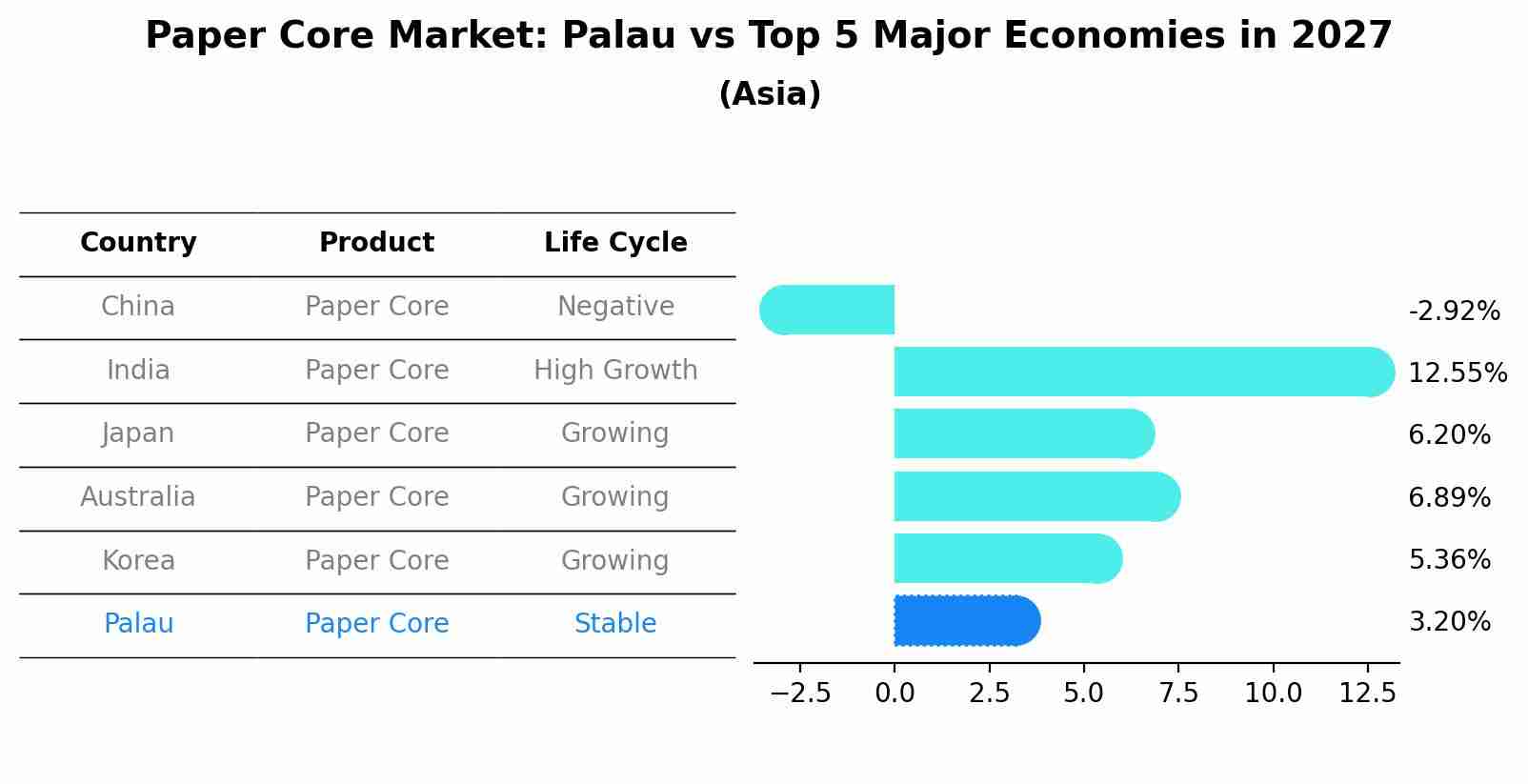 Paper Core Market: Palau vs Top 5 Major Economies in 2027
(Asia)

| Country | Product | Life Cycle |
|---|---|---|
| China | Paper Core | Negative |
| India | Paper Core | High Growth |
| Japan | Paper Core | Growing |
| Australia | Paper Core | Growing |
| Korea | Paper Core | Growing |
| Palau | Paper Core | Stable |

-2.92%
12.55%
6.20%
6.89%
5.36%
3.20%

−2.5 0.0 2.5 5.0 7.5 10.0 12.5